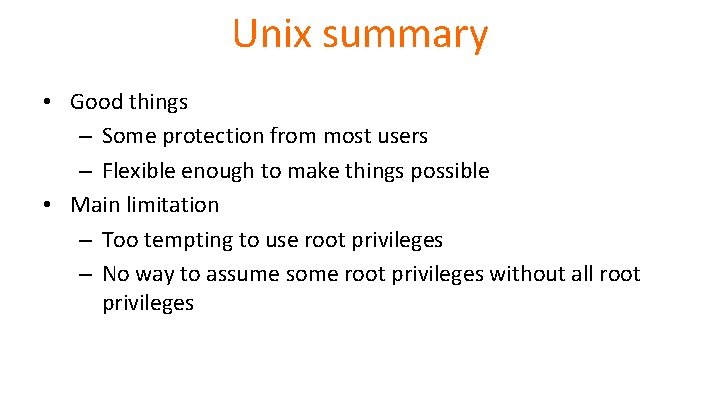 Unix summary

• Good things
– Some protection from most users
– Flexible enough to make things possible
• Main limitation
– Too tempting to use root privileges
– No way to assume some root privileges without all root privileges